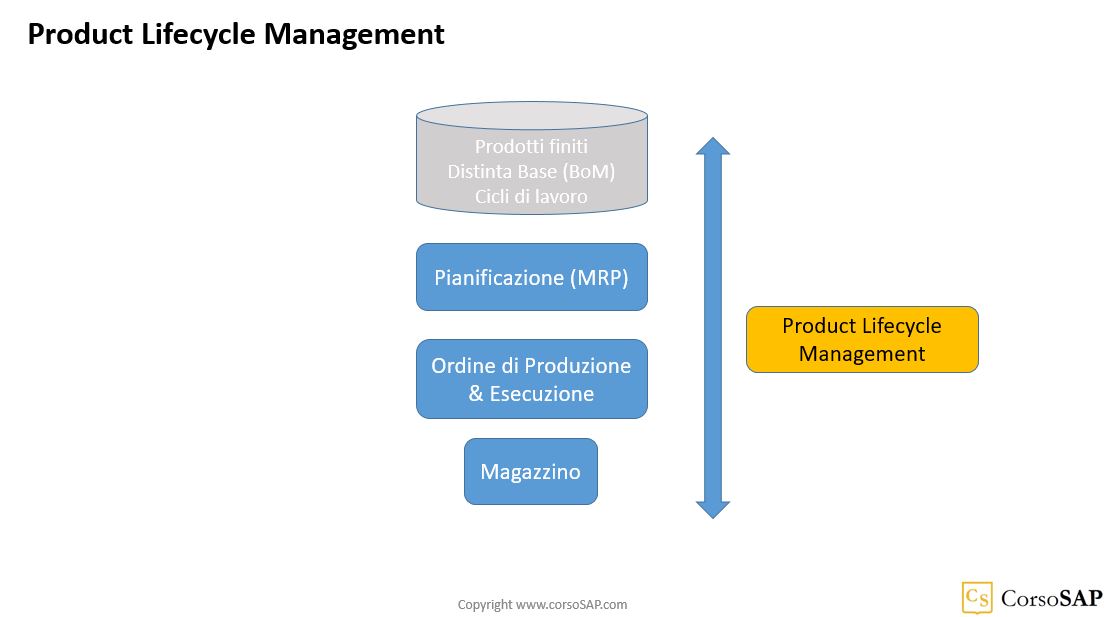 Product Lifecycle Management

Prodotti finiti
Distinta Base (BoM)
Cicli di lavoro

Pianificazione (MRP)

Ordine di Produzione & Esecuzione

Magazzino

Product Lifecycle Management

Copyright www.corsoSAP.com

CS CorsoSAP